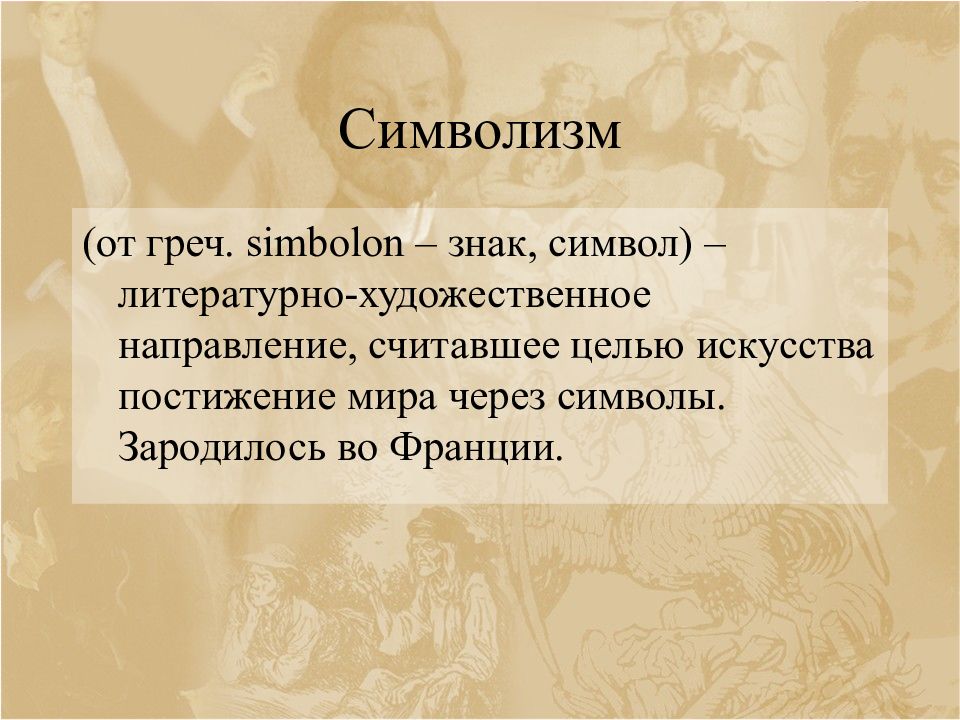 Символизм

(от греч. simbolon – знак, символ) – литературно-художественное направление, считавшее целью искусства постижение мира через символы. Зародилось во Франции.